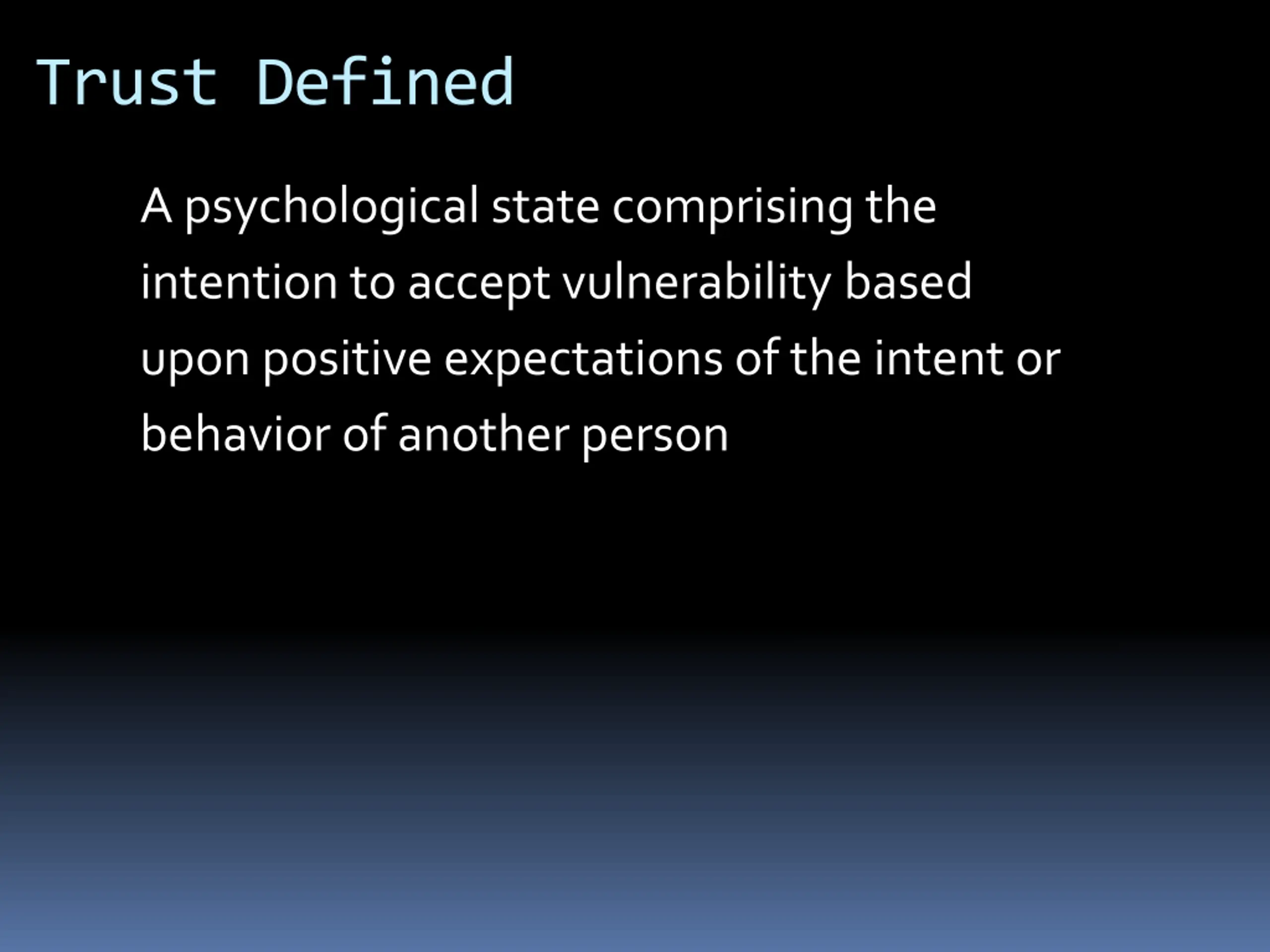 Trust Defined

A psychological state comprising the intention to accept vulnerability based upon positive expectations of the intent or behavior of another person